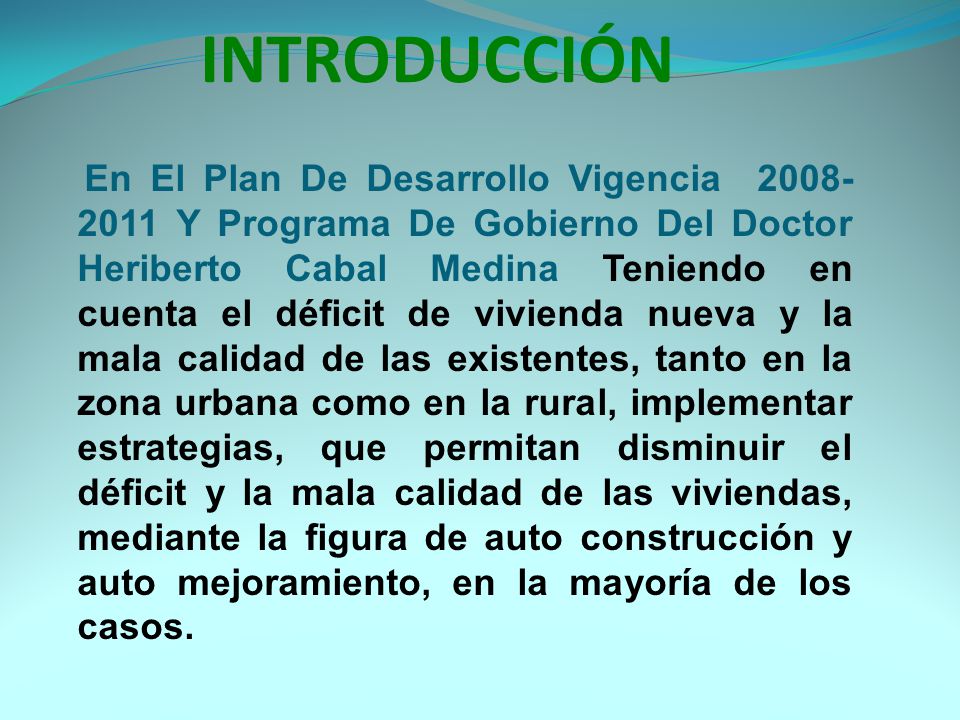 INTRODUCCIÓN

En El Plan De Desarrollo Vigencia 2008-2011 Y Programa De Gobierno Del Doctor Heriberto Cabal Medina Teniendo en cuenta el déficit de vivienda nueva y la mala calidad de las existentes, tanto en la zona urbana como en la rural, implementar estrategias, que permitan disminuir el déficit y la mala calidad de las viviendas, mediante la figura de auto construcción y auto mejoramiento, en la mayoría de los casos.